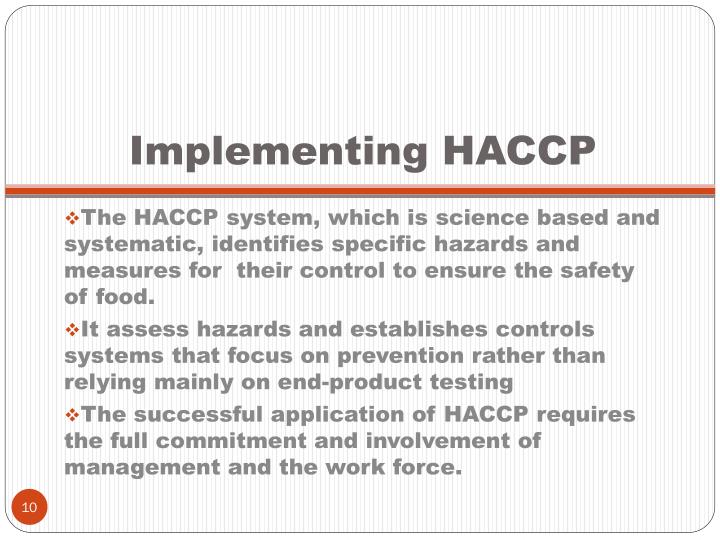 Implementing HACCP

❖The HACCP system, which is science based and systematic, identifies specific hazards and measures for their control to ensure the safety of food.

❖It assess hazards and establishes controls systems that focus on prevention rather than relying mainly on end-product testing

❖The successful application of HACCP requires the full commitment and involvement of management and the work force.

10